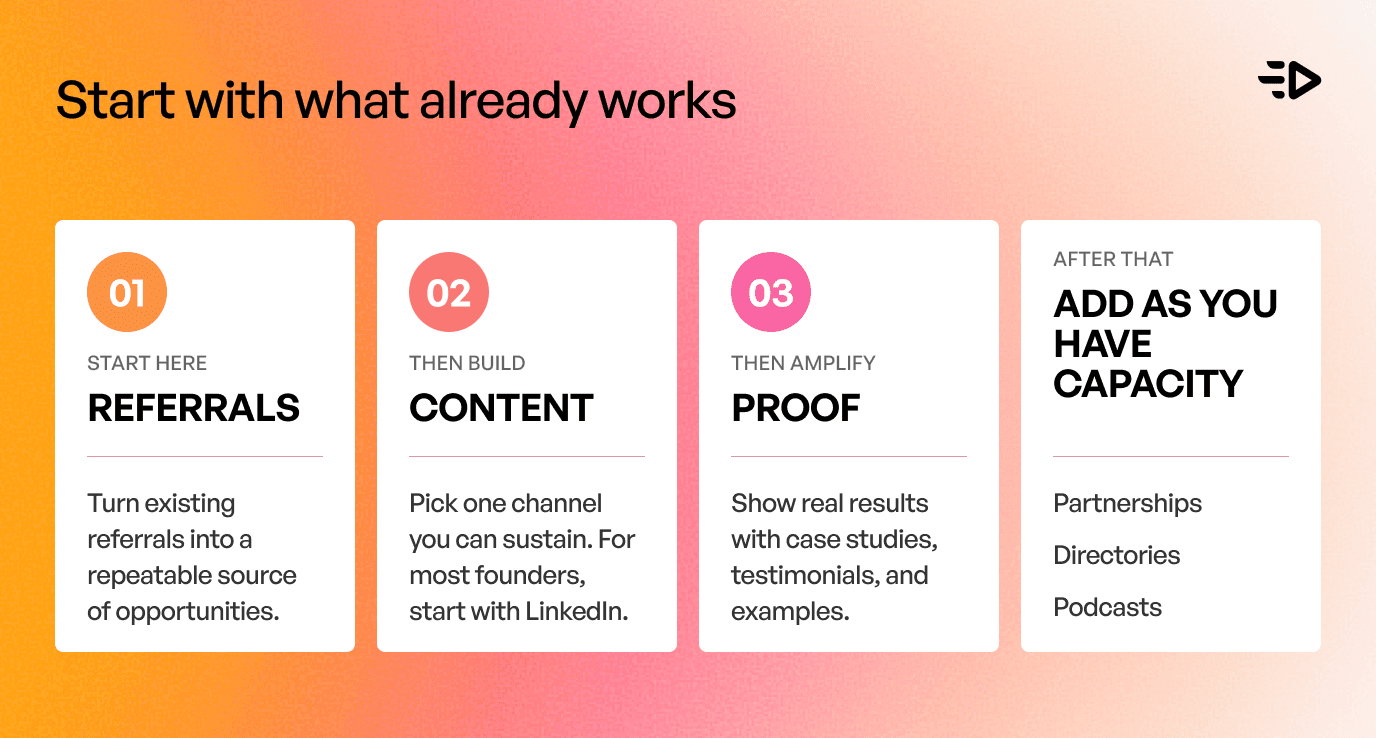 Start with what already works

01

START HERE

REFERRALS

Turn existing referrals into a repeatable source of opportunities.

02

THEN BUILD

CONTENT

Pick one channel you can sustain. For most founders, start with LinkedIn.

03

THEN AMPLIFY

PROOF

Show real results with case studies, testimonials, and examples.

AFTER THAT

ADD AS YOU HAVE CAPACITY

Partnerships

Directories

Podcasts